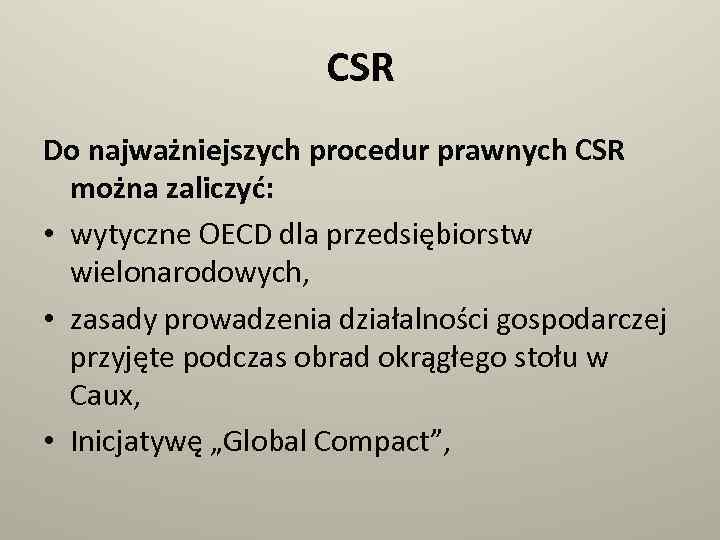 CSR

Do najważniejszych procedur prawnych CSR można zaliczyć:

• wytyczne OECD dla przedsiębiorstw wielonarodowych,
• zasady prowadzenia działalności gospodarczej przyjęte podczas obrad okrągłego stołu w Caux,
• Inicjatywę „Global Compact”,